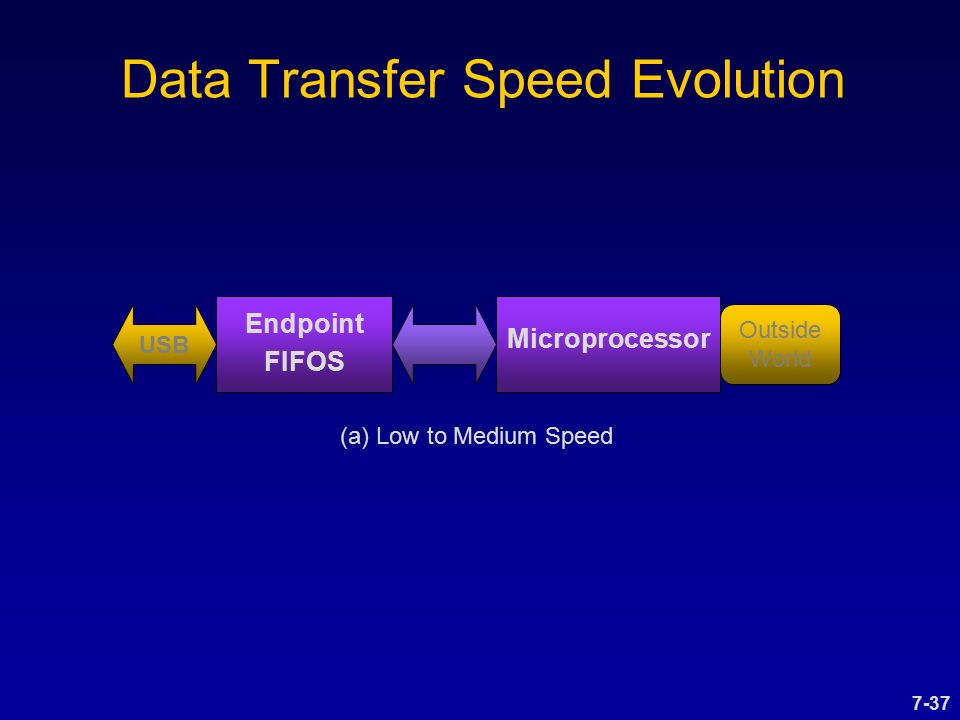 Data Transfer Speed Evolution

USB

Endpoint FIFOS

Microprocessor

Outside World

(a) Low to Medium Speed

7-37